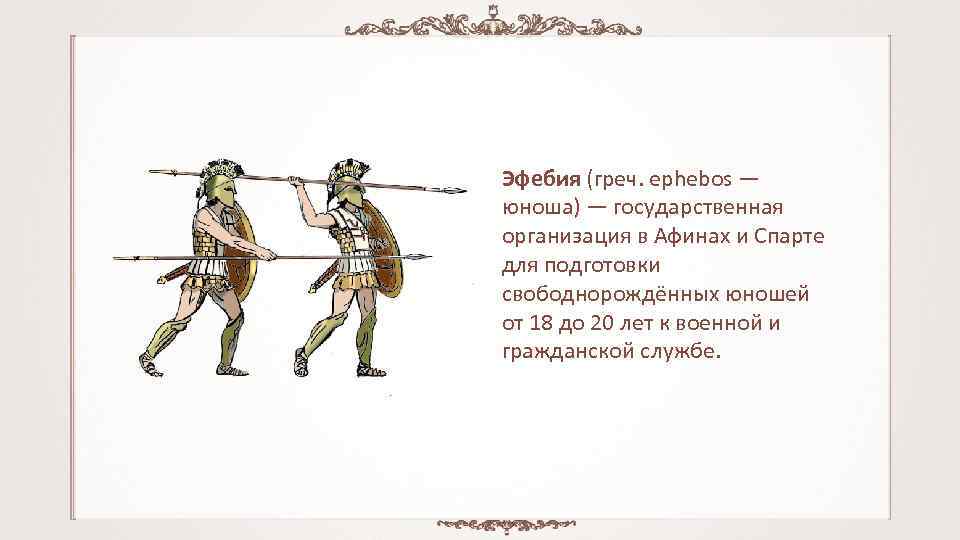 Эфебия (греч. ephebos — юноша) — государственная организация в Афинах и Спарте для подготовки свободнорождённых юношей от 18 до 20 лет к военной и гражданской службе.